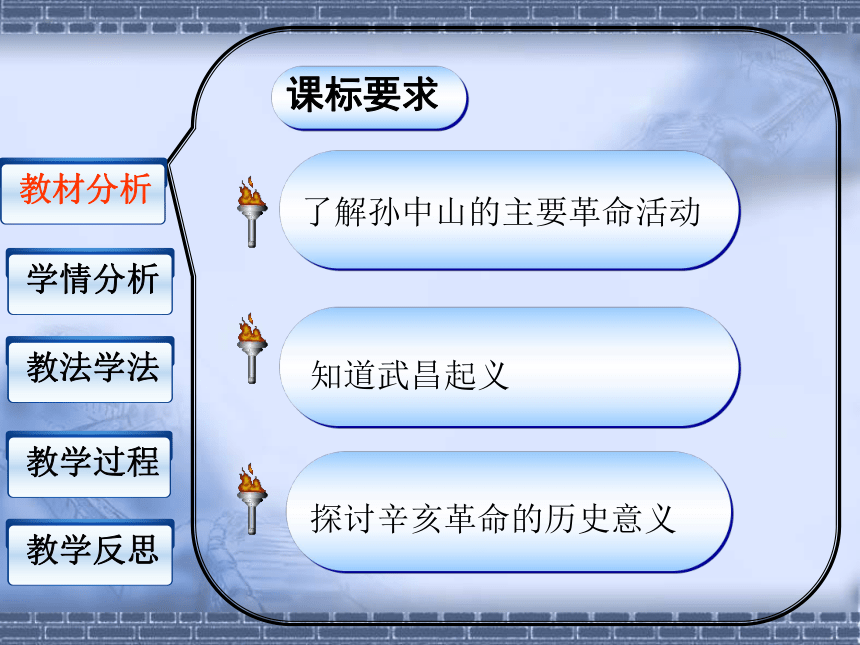 教材分析

学情分析

教法学法

教学过程

教学反思

课标要求

了解孙中山的主要革命活动

知道武昌起义

探讨辛亥革命的历史意义